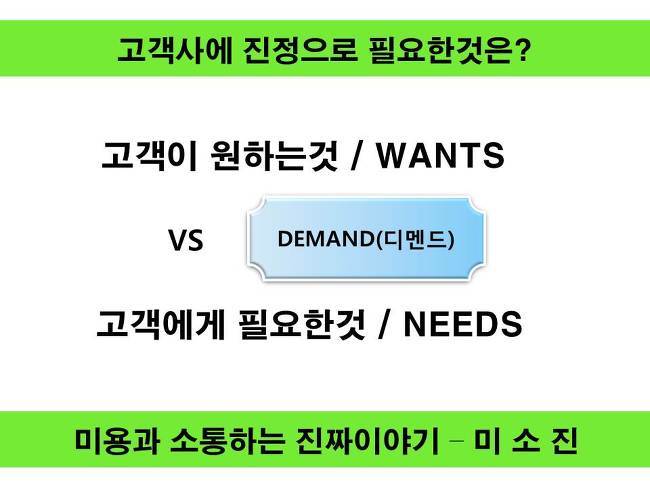 고객사에 진정으로 필요한것은?

고객이 원하는것 / WANTS

VS

DEMAND(디멘드)

고객에게 필요한것 / NEEDS

미용과 소통하는 진짜이야기 – 미 소 진